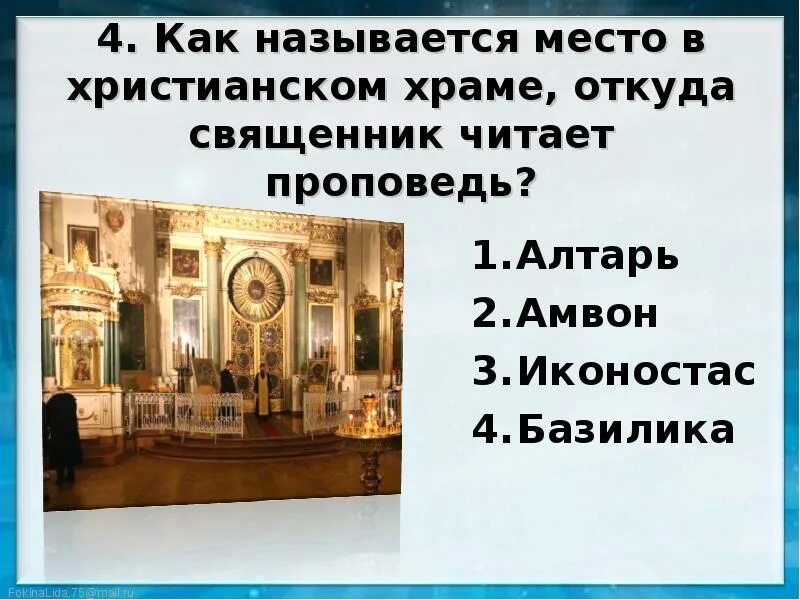 4. Как называется место в христианском храме, откуда священник читает проповедь?

1.Алтарь
2.Амвон
3.Иконостас
4.Базилика

FokinaLida.75@mail.ru